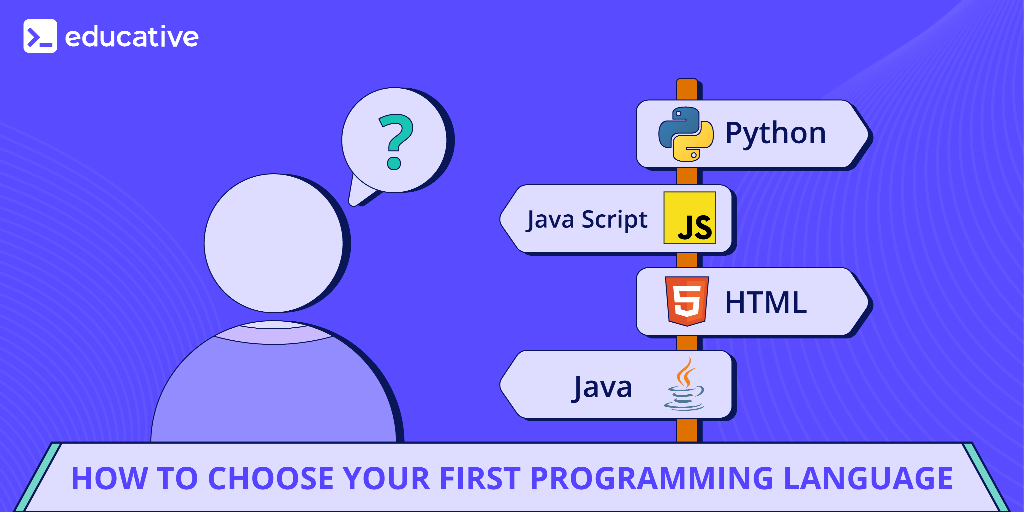 educative

?

Python

Java Script JS

5 HTML

Java

HOW TO CHOOSE YOUR FIRST PROGRAMMING LANGUAGE